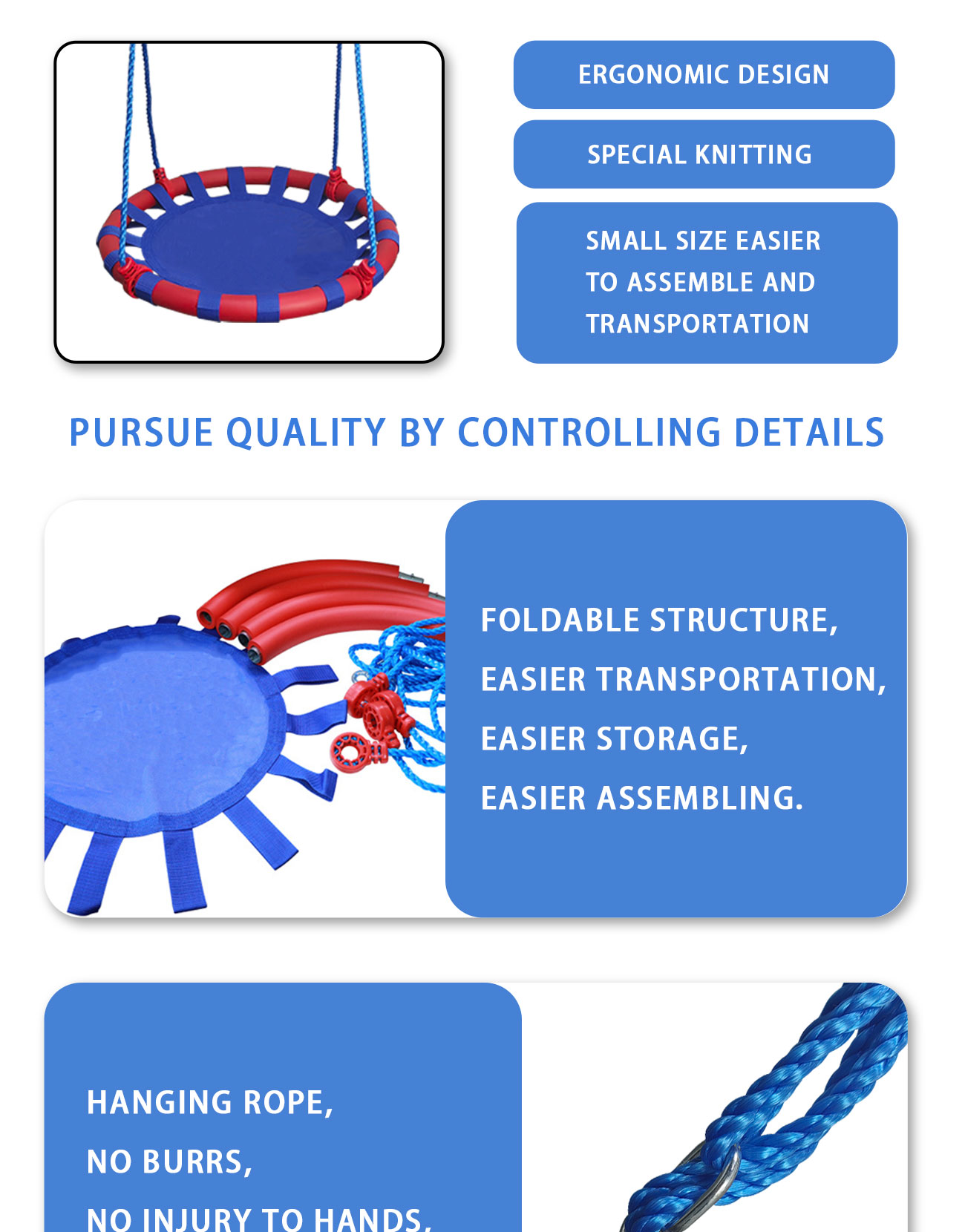 ERGONOMIC DESIGN

SPECIAL KNITTING

SMALL SIZE EASIER TO ASSEMBLE AND TRANSPORTATION

PURSUE QUALITY BY CONTROLLING DETAILS

FOLDABLE STRUCTURE,
EASIER TRANSPORTATION,
EASIER STORAGE,
EASIER ASSEMBLING.

HANGING ROPE,
NO BURRS,
NO INJURY TO HANDS,